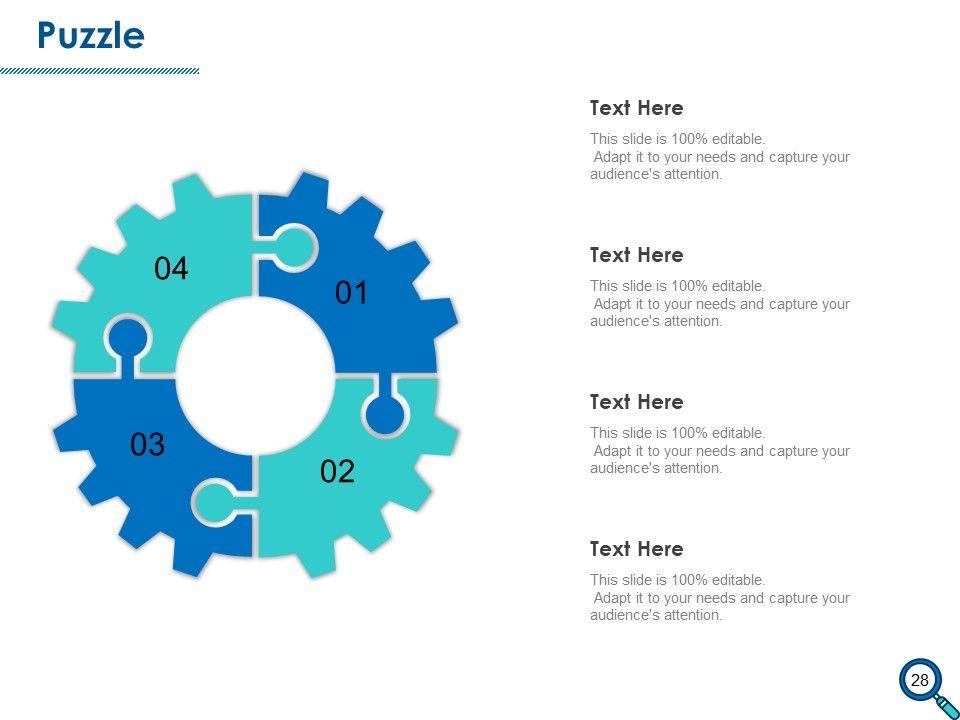 Puzzle

04

01

03

02

Text Here

This slide is 100% editable. Adapt it to your needs and capture your audience's attention.

Text Here

This slide is 100% editable. Adapt it to your needs and capture your audience's attention.

Text Here

This slide is 100% editable. Adapt it to your needs and capture your audience's attention.

Text Here

This slide is 100% editable. Adapt it to your needs and capture your audience's attention.

28